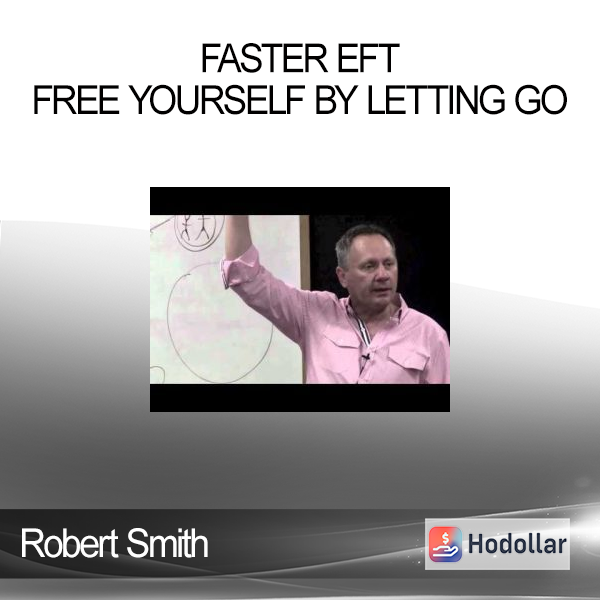 FASTER EFT
FREE YOURSELF BY LETTING GO

Robert Smith

Hodollar